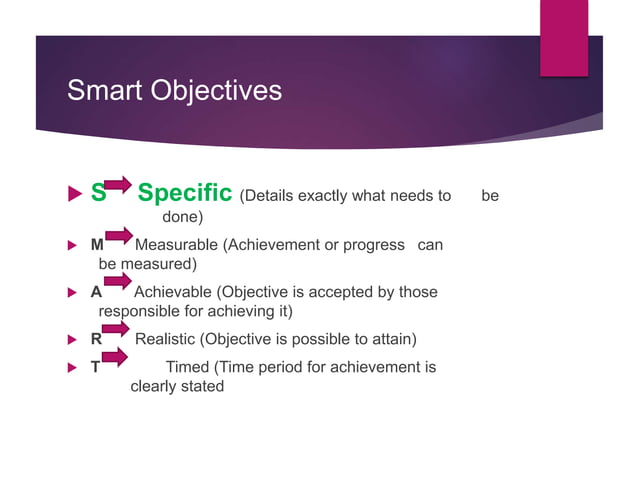 Smart Objectives

S Specific (Details exactly what needs to be done)

M Measurable (Achievement or progress can be measured)

A Achievable (Objective is accepted by those responsible for achieving it)

R Realistic (Objective is possible to attain)

T Timed (Time period for achievement is clearly stated